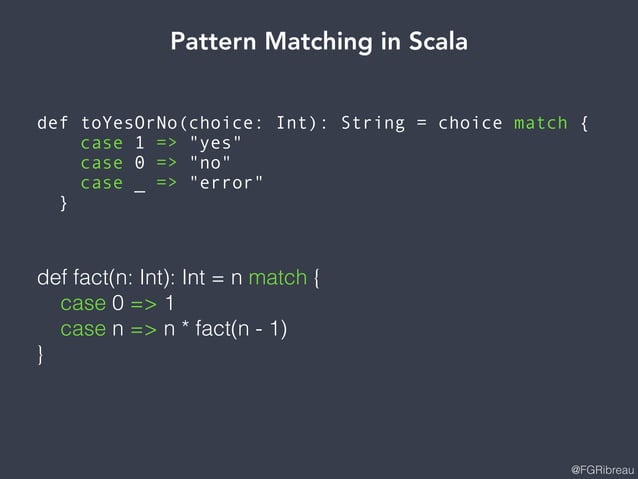 Pattern Matching in Scala

def toYesOrNo(choice: Int): String = choice match {
    case 1 => "yes"
    case 0 => "no"
    case _ => "error"
  }

def fact(n: Int): Int = n match {
   case 0 => 1
   case n => n * fact(n - 1)
}

@FGRibreau